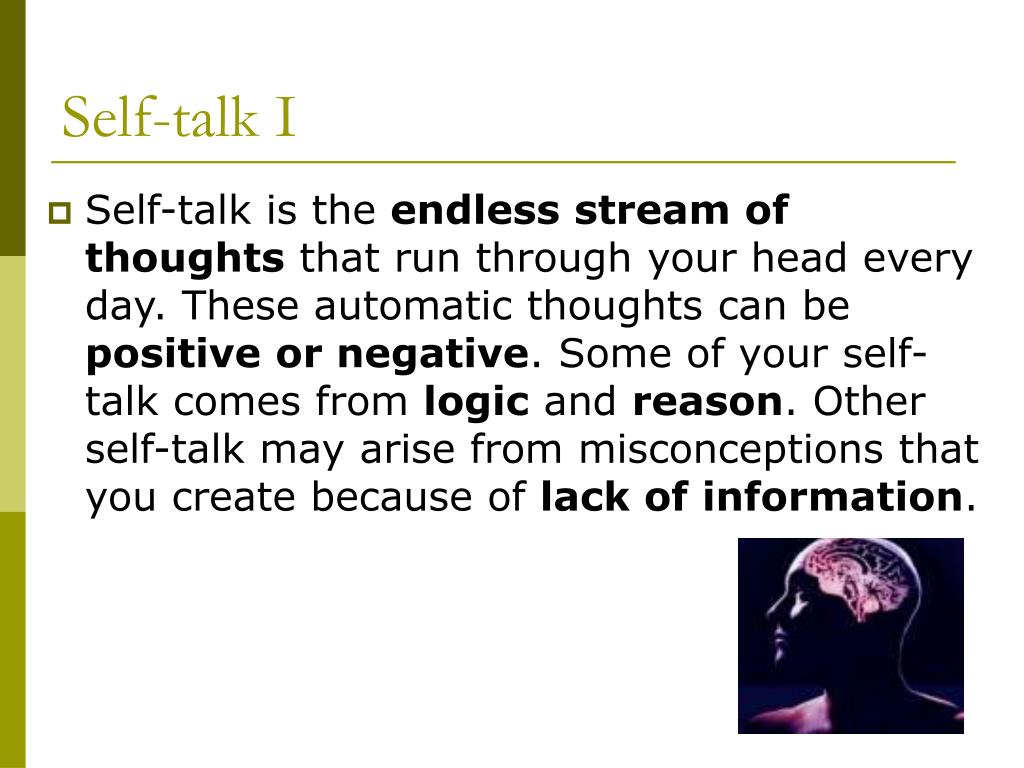 Self-talk I

Self-talk is the endless stream of thoughts that run through your head every day. These automatic thoughts can be positive or negative. Some of your self-talk comes from logic and reason. Other self-talk may arise from misconceptions that you create because of lack of information.